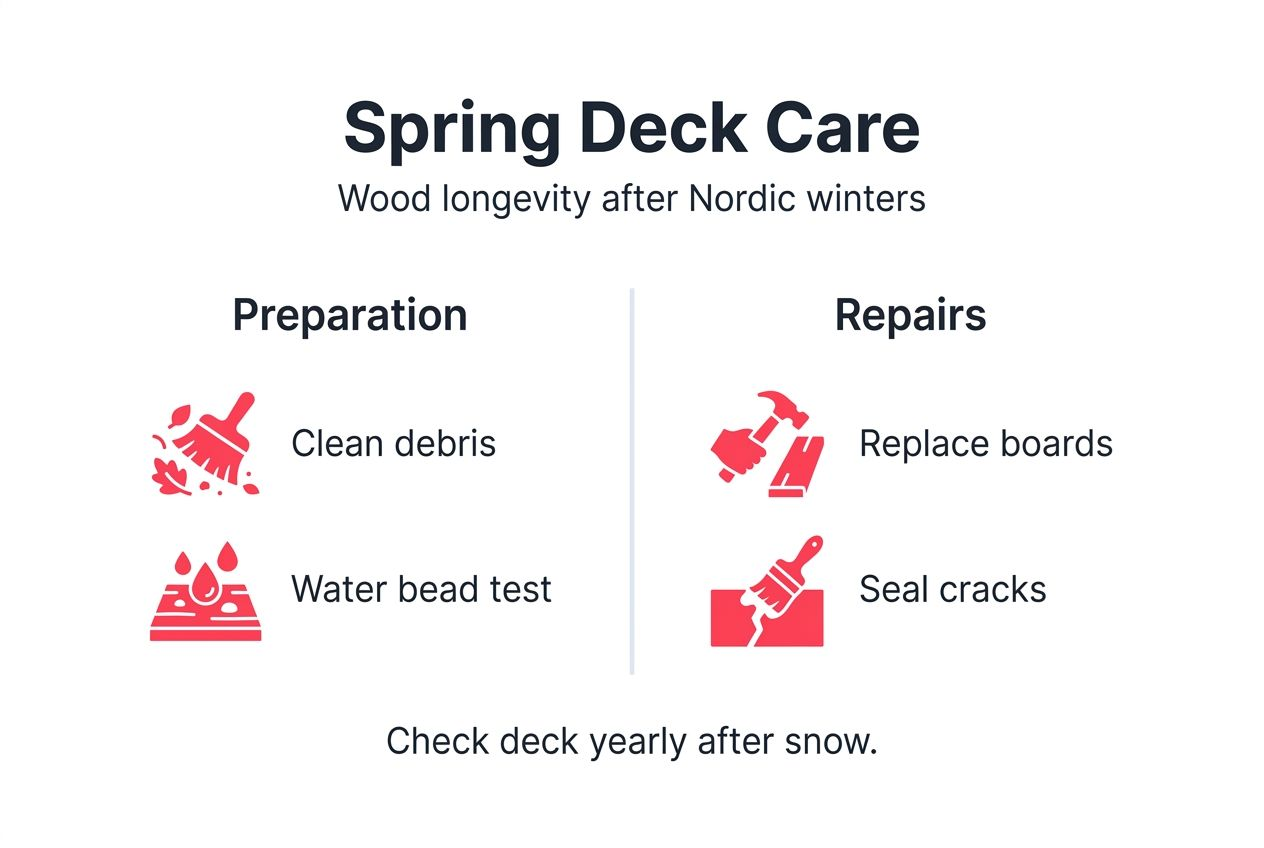 Spring Deck Care

Wood longevity after Nordic winters

Preparation

Clean debris

Water bead test

Repairs

Replace boards

Seal cracks

Check deck yearly after snow.